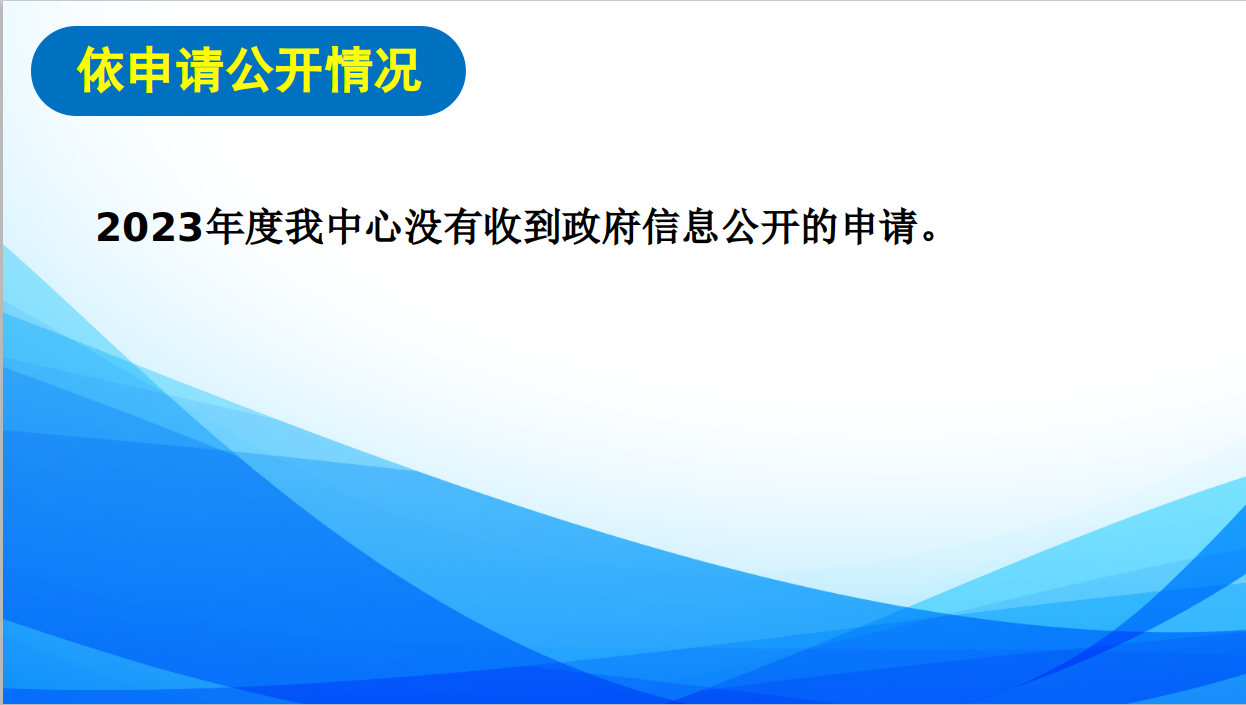 依申请公开情况

2023年度我中心没有收到政府信息公开的申请。